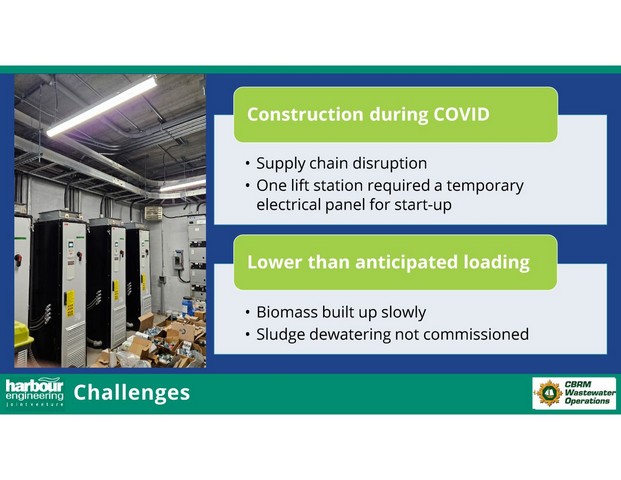 Construction during COVID

• Supply chain disruption
• One lift station required a temporary electrical panel for start-up

Lower than anticipated loading

• Biomass built up slowly
• Sludge dewatering not commissioned

harbour engineering joint venture

Challenges

CBRM Wastewater Operations